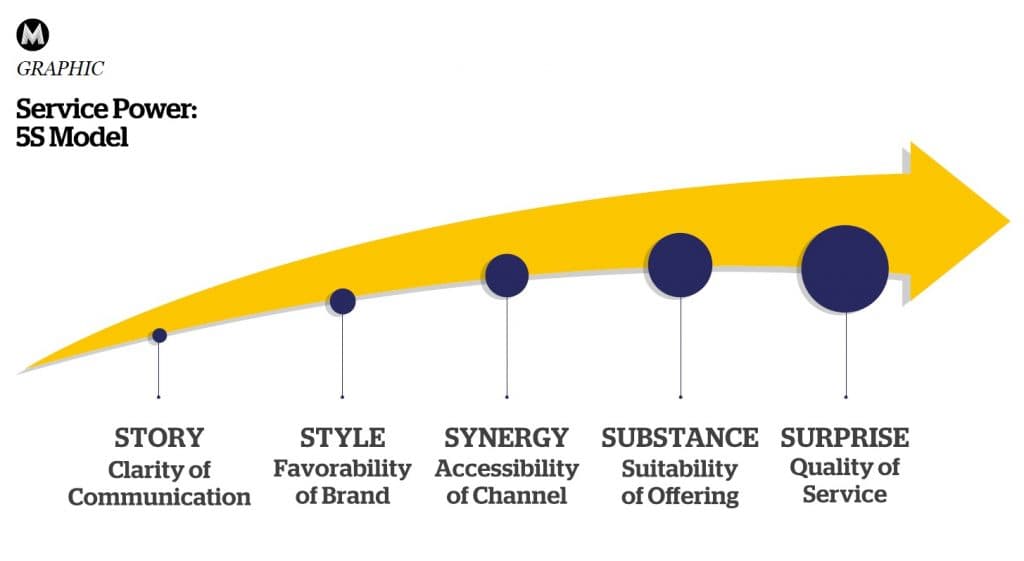 M
GRAPHIC

Service Power:
5S Model

STORY
Clarity of Communication

STYLE
Favorability of Brand

SYNERGY
Accessibility of Channel

SUBSTANCE
Suitability of Offering

SURPRISE
Quality of Service